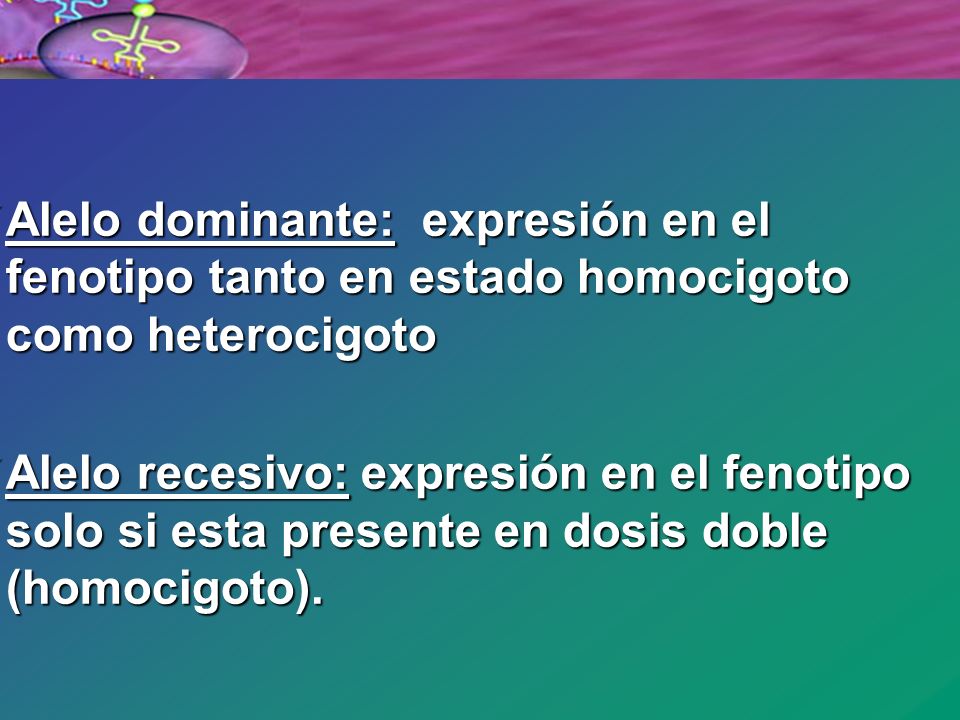 Alelo dominante: expresión en el fenotipo tanto en estado homocigoto como heterocigoto

Alelo recesivo: expresión en el fenotipo solo si esta presente en dosis doble (homocigoto).